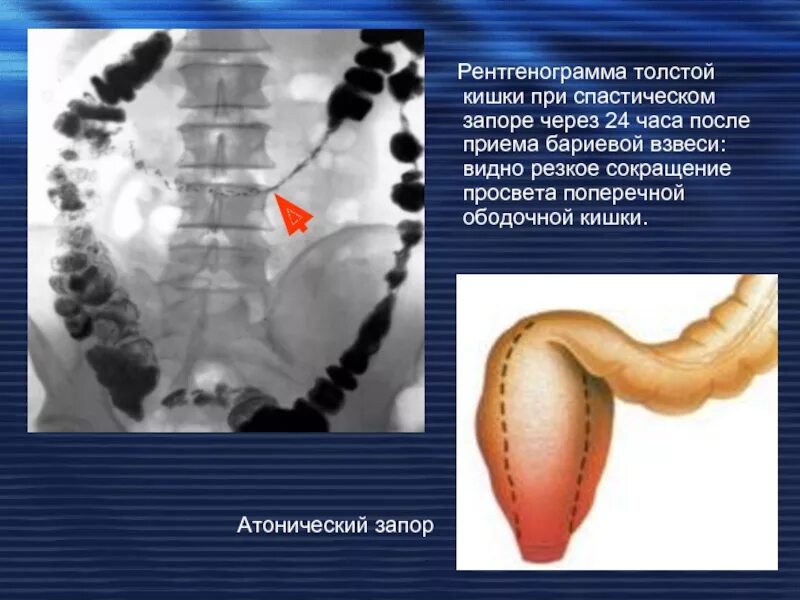 Рентгенограмма толстой кишки при спастическом запоре через 24 часа после приема бариевой взвеси: видно резкое сокращение просвета поперечной ободочной кишки.

Атонический запор